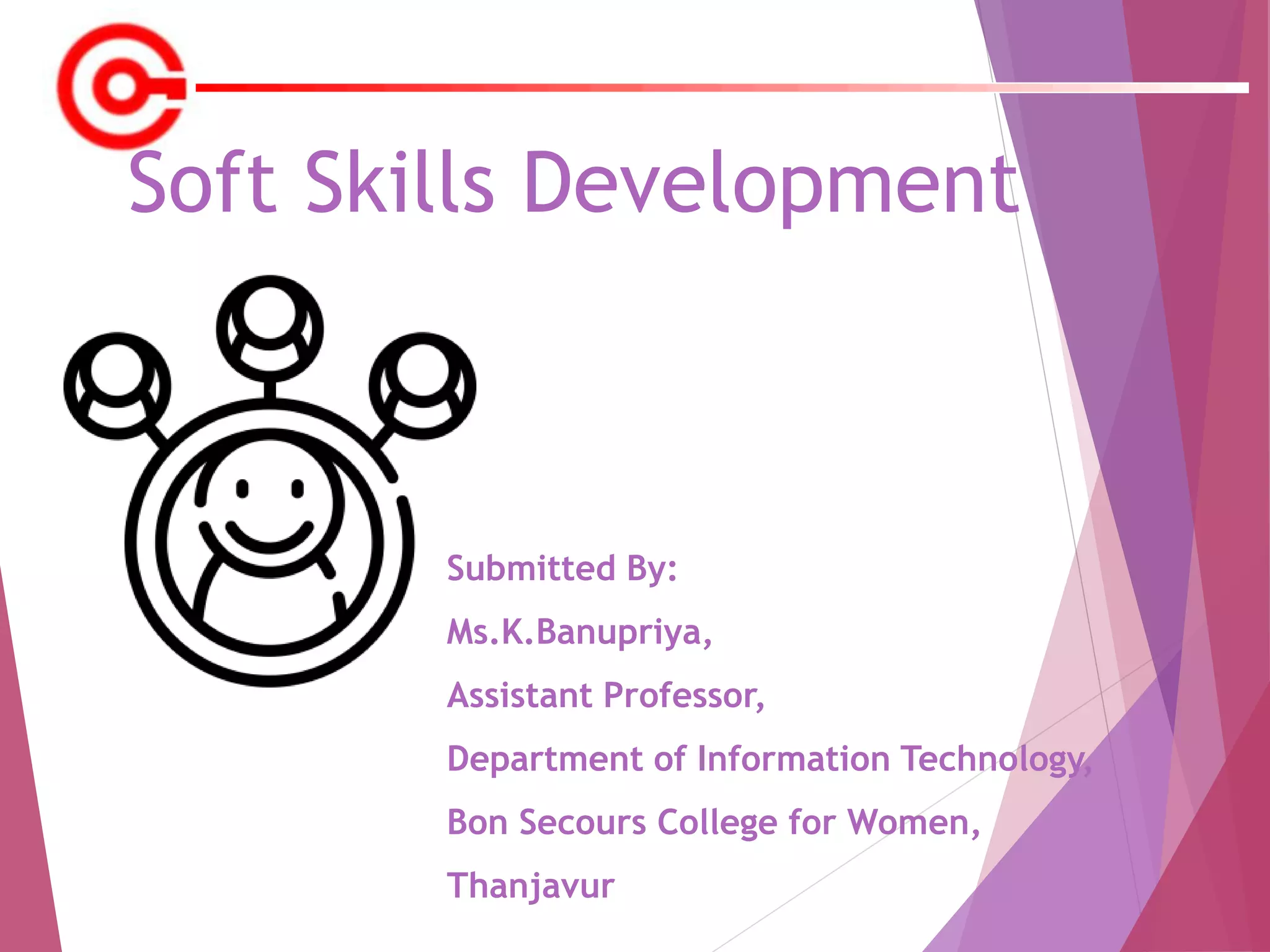 Soft Skills Development

Submitted By:

Ms.K.Banupriya,

Assistant Professor,

Department of Information Technology,

Bon Secours College for Women,

Thanjavur